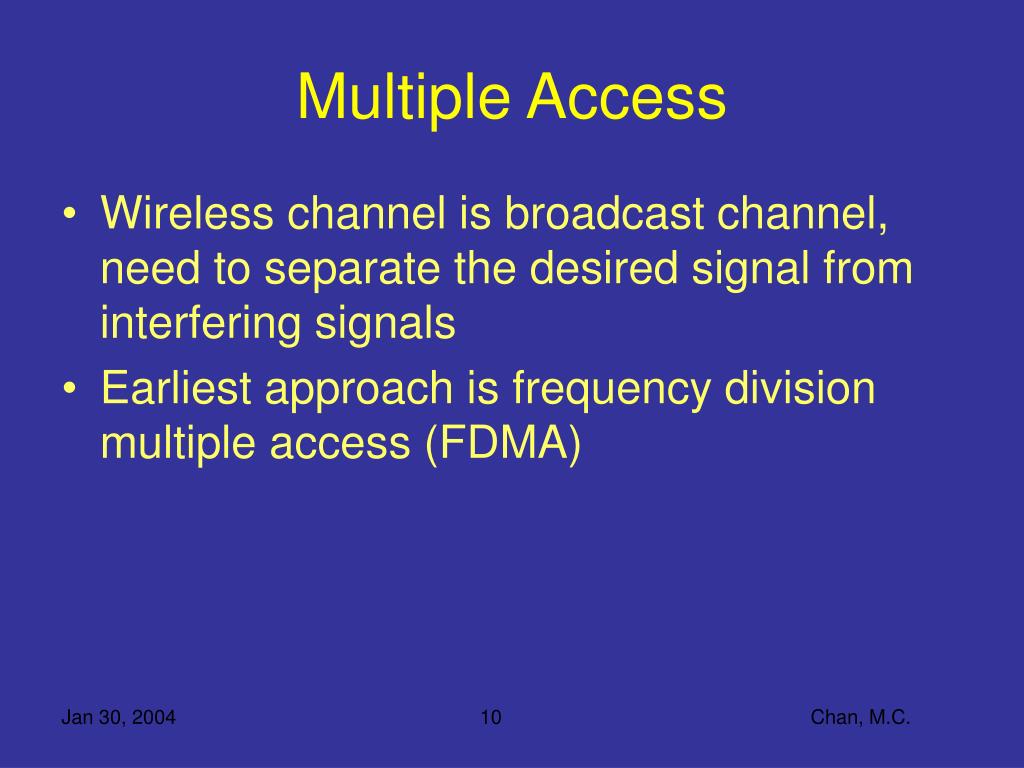 Multiple Access

• Wireless channel is broadcast channel, need to separate the desired signal from interfering signals
• Earliest approach is frequency division multiple access (FDMA)

Jan 30, 2004 10 Chan, M.C.